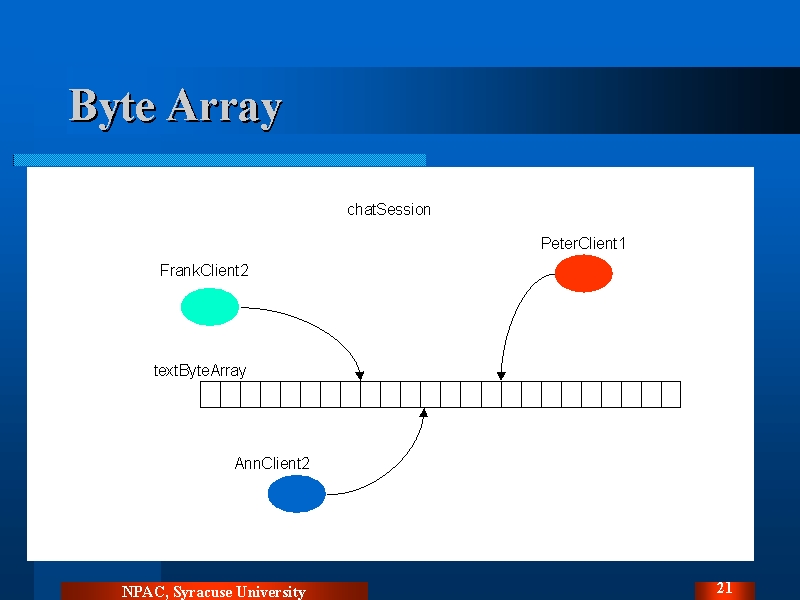 Byte Array

chatSession

PeterClient1

FrankClient2

textByteArray

AnnClient2

NPAC, Syracuse University

21